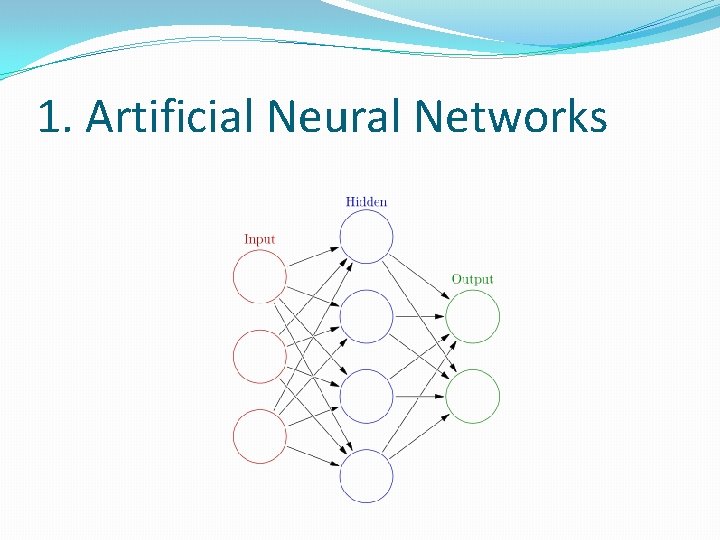 1. Artificial Neural Networks

Input

Hidden

Output